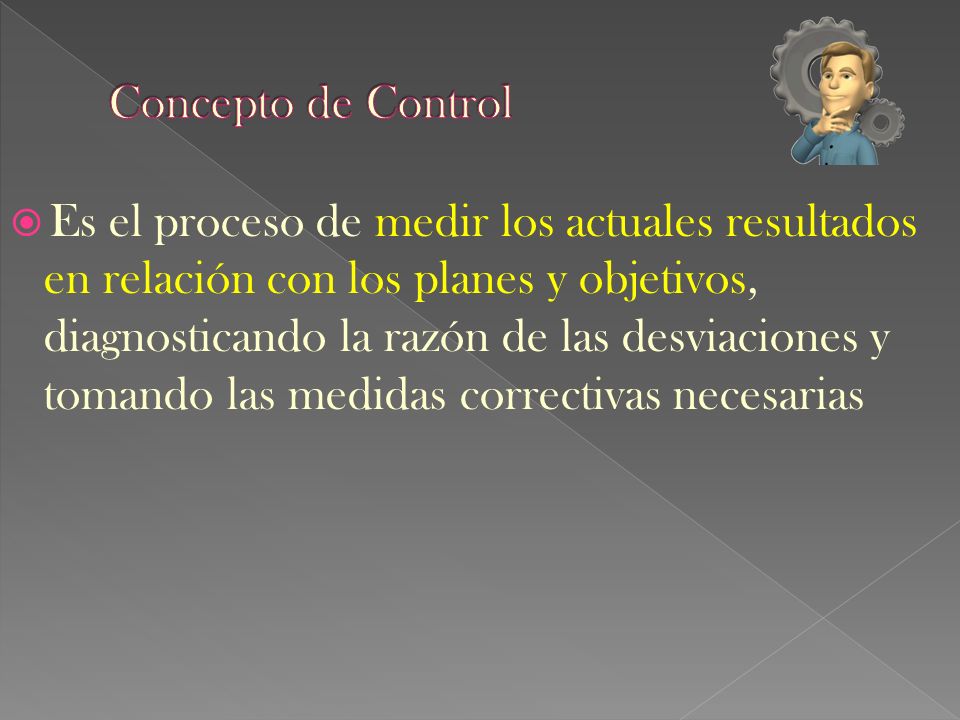 Concepto de Control

Es el proceso de medir los actuales resultados en relación con los planes y objetivos, diagnosticando la razón de las desviaciones y tomando las medidas correctivas necesarias